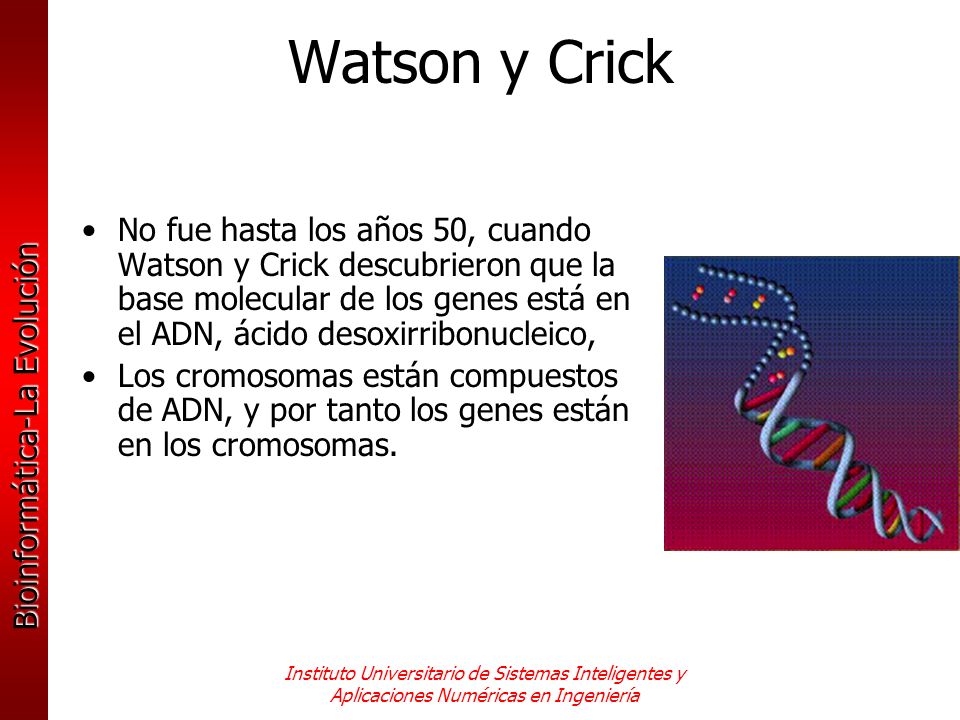 Bioinformática-La Evolución

Watson y Crick

• No fue hasta los años 50, cuando Watson y Crick descubrieron que la base molecular de los genes está en el ADN, ácido desoxirribonucleico,
• Los cromosomas están compuestos de ADN, y por tanto los genes están en los cromosomas.

Instituto Universitario de Sistemas Inteligentes y Aplicaciones Numéricas en Ingeniería